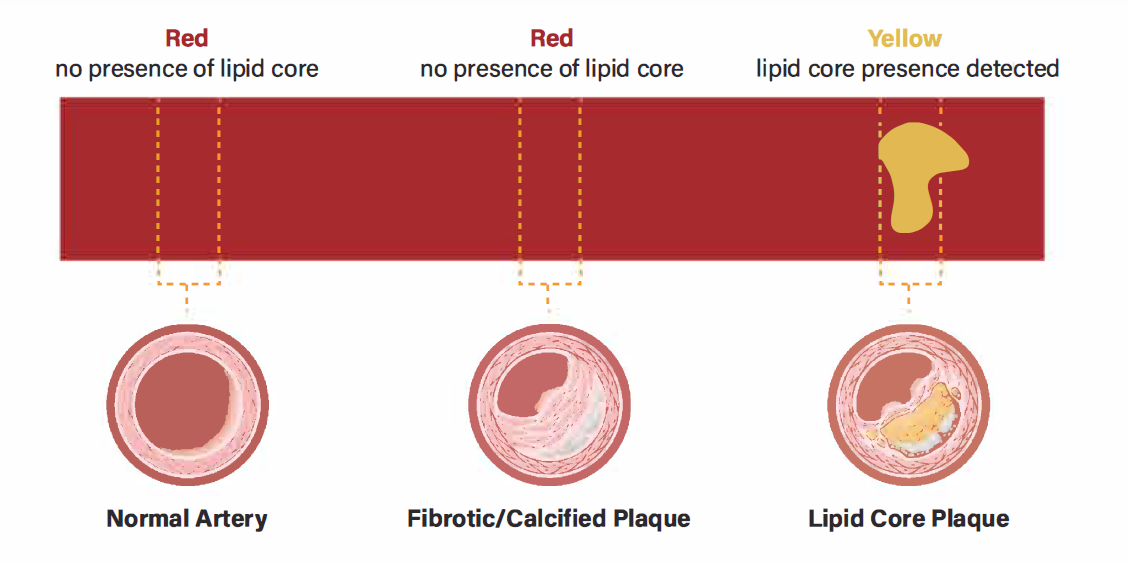 Red
no presence of lipid core

Red
no presence of lipid core

Yellow
lipid core presence detected

Normal Artery

Fibrotic/Calcified Plaque

Lipid Core Plaque